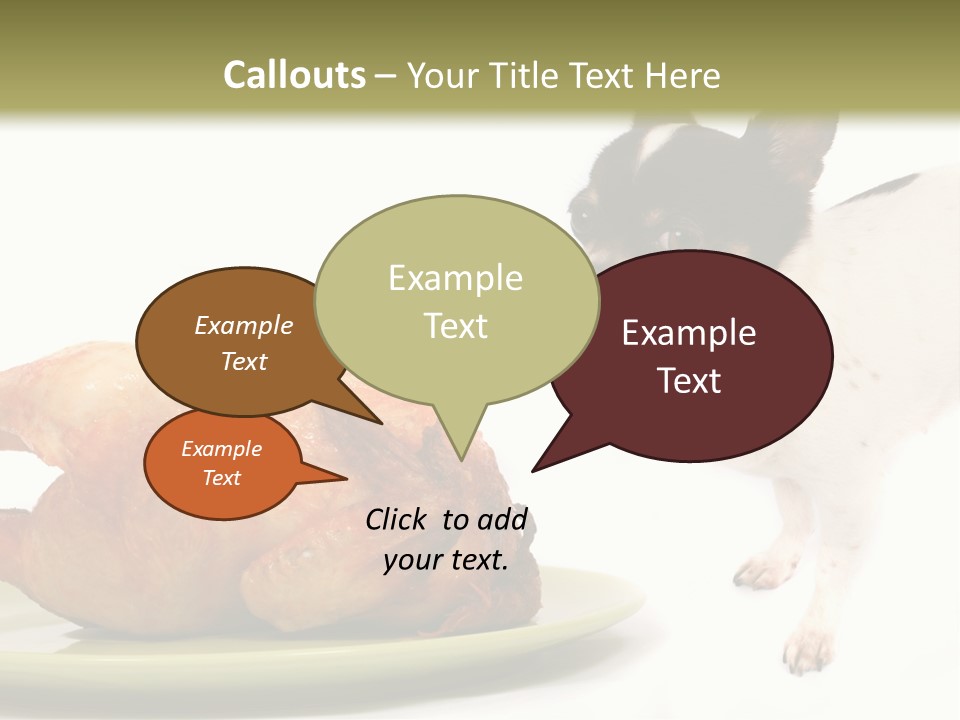 Callouts – Your Title Text Here

Example Text

Example Text

Example Text

Example Text

Click to add your text.